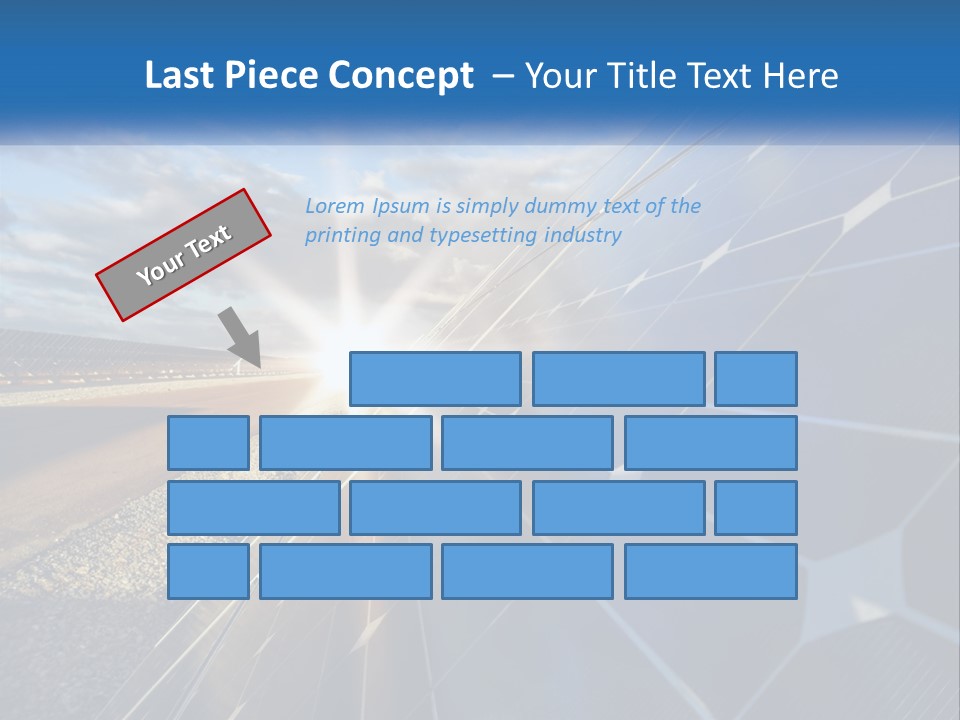 Last Piece Concept – Your Title Text Here

Your Text

Lorem Ipsum is simply dummy text of the printing and typesetting industry